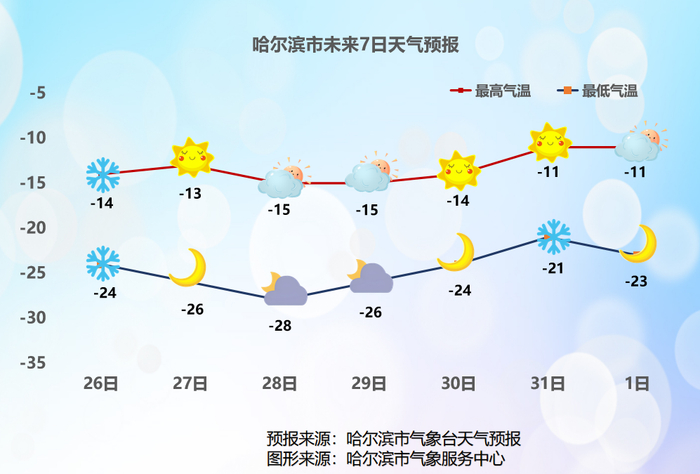 哈尔滨市未来7日天气预报

最高气温
最低气温

-5
-10
-15
-20
-25
-30
-35

-14
-13
-15
-15
-14
-11
-11

-24
-26
-28
-26
-24
-21
-23

26日
27日
28日
29日
30日
31日
1日

预报来源：哈尔滨市气象台天气预报
图形来源：哈尔滨市气象服务中心